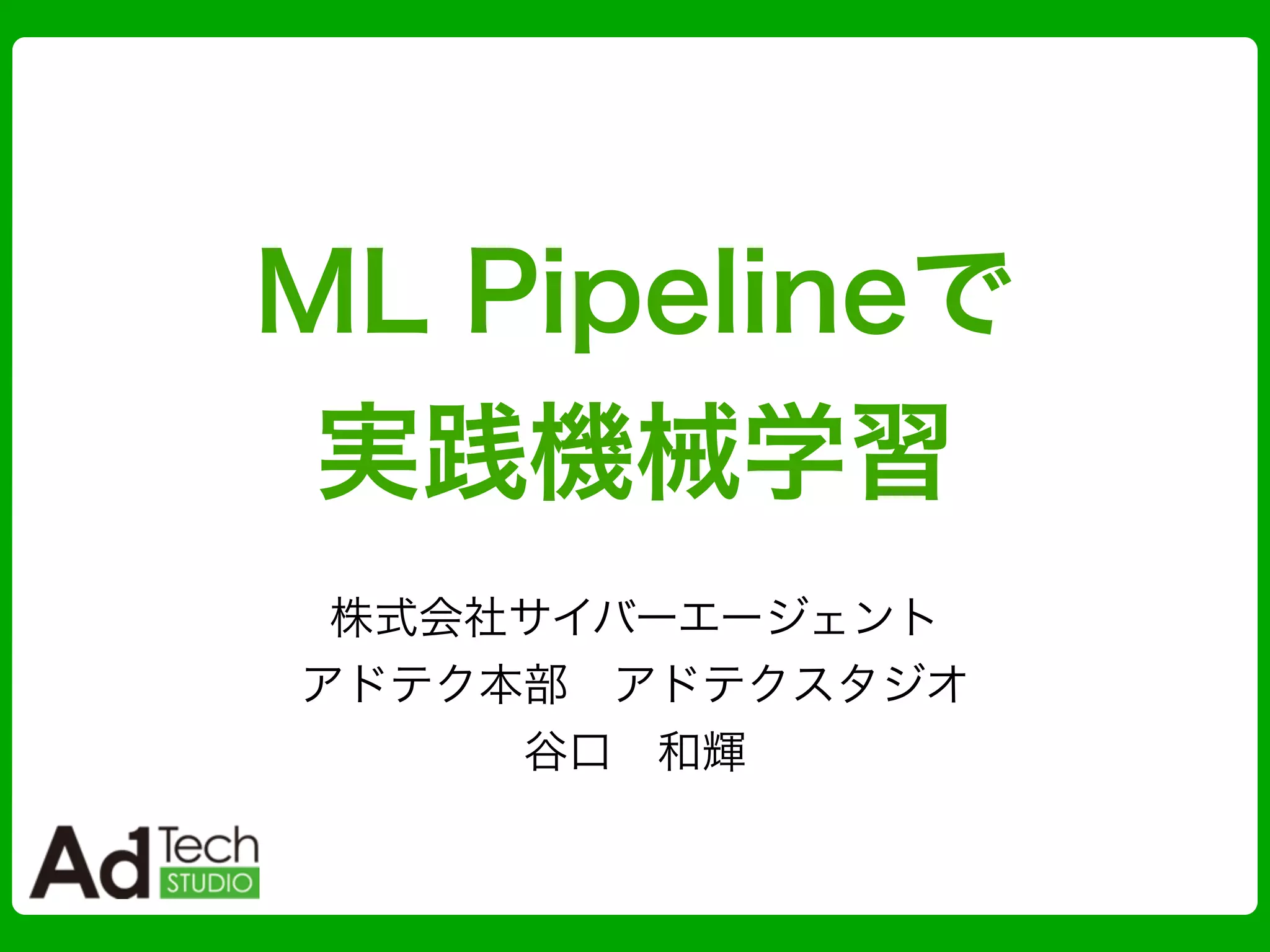 ML Pipelineで
実践機械学習

株式会社サイバーエージェント
アドテク本部　アドテクスタジオ
谷口　和輝

Ad Tech STUDIO